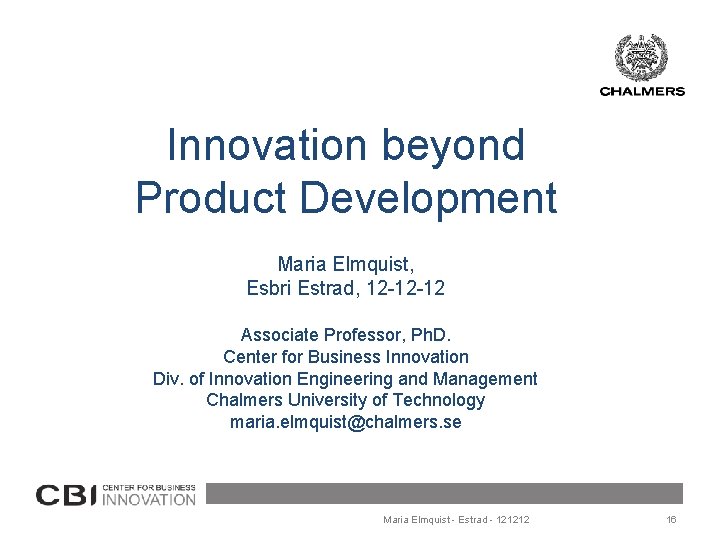 CHALMERS

Innovation beyond Product Development

Maria Elmquist,
Esbri Estrad, 12-12-12

Associate Professor, PhD.
Center for Business Innovation
Div. of Innovation Engineering and Management
Chalmers University of Technology
maria.elmquist@chalmers.se

CBI CENTER FOR BUSINESS INNOVATION

Maria Elmquist - Estrad - 121212

16